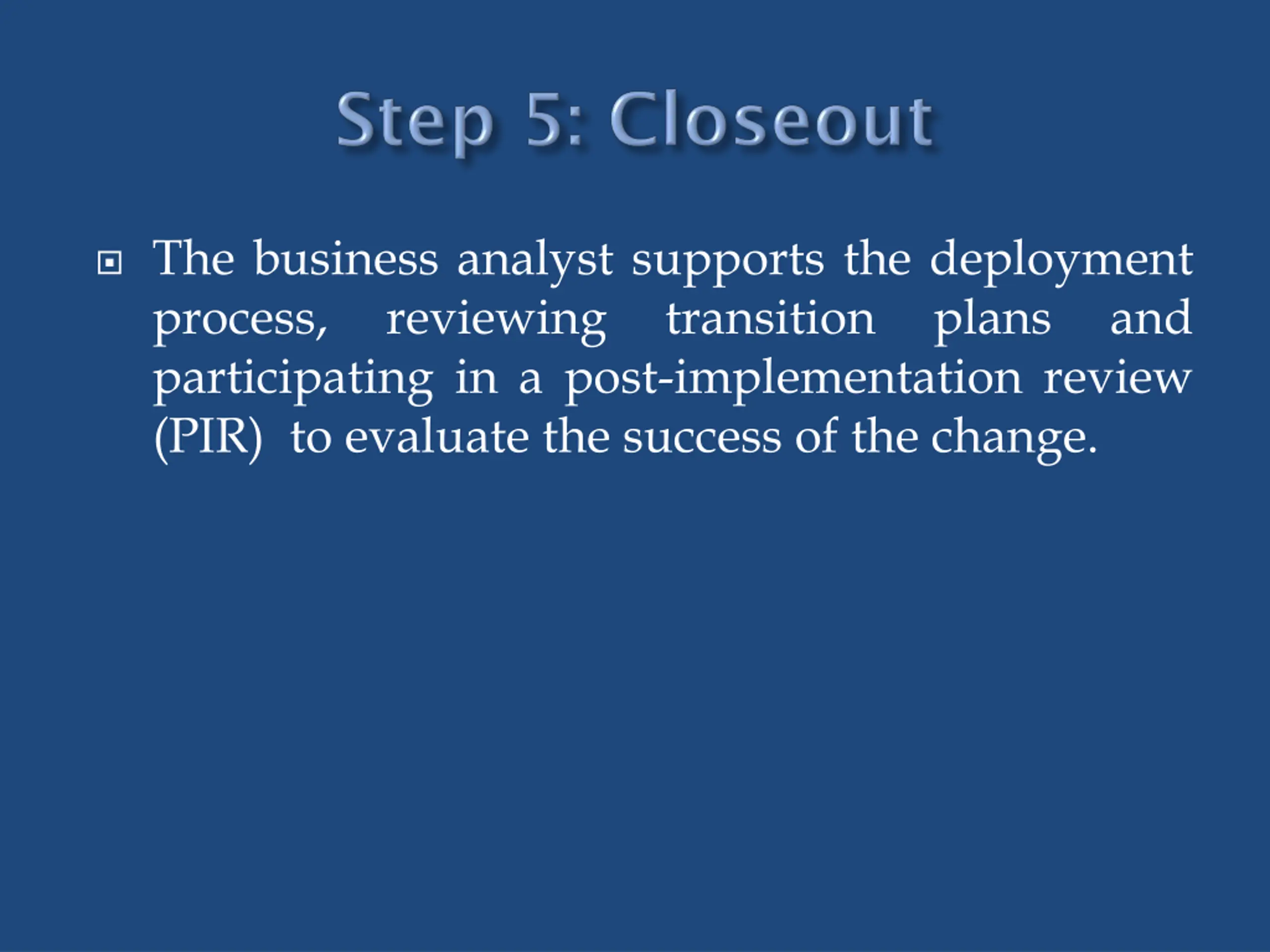 Step 5: Closeout

The business analyst supports the deployment process, reviewing transition plans and participating in a post-implementation review (PIR)  to evaluate the success of the change.